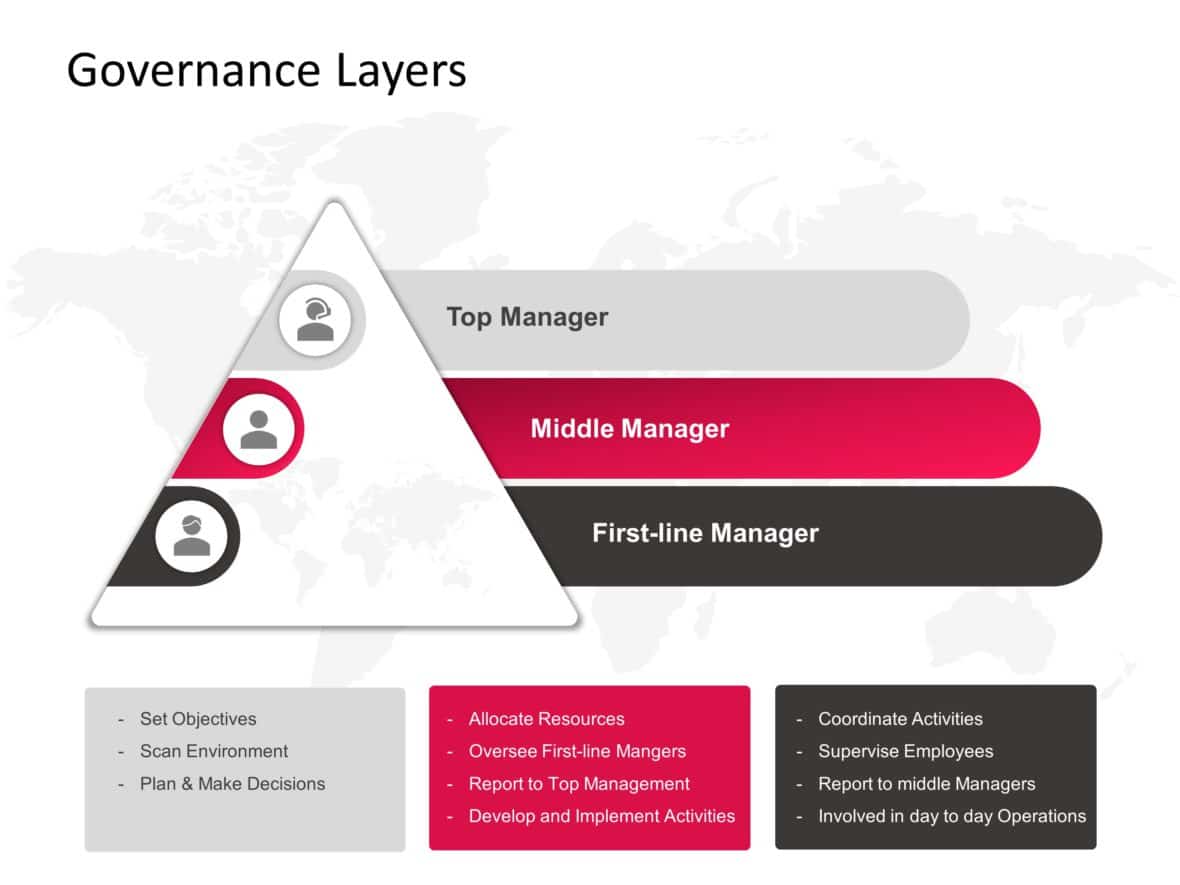 Governance Layers

Top Manager

Middle Manager

First-line Manager

- Set Objectives
- Scan Environment
- Plan & Make Decisions

- Allocate Resources
- Oversee First-line Mangers
- Report to Top Management
- Develop and Implement Activities

- Coordinate Activities
- Supervise Employees
- Report to middle Managers
- Involved in day to day Operations